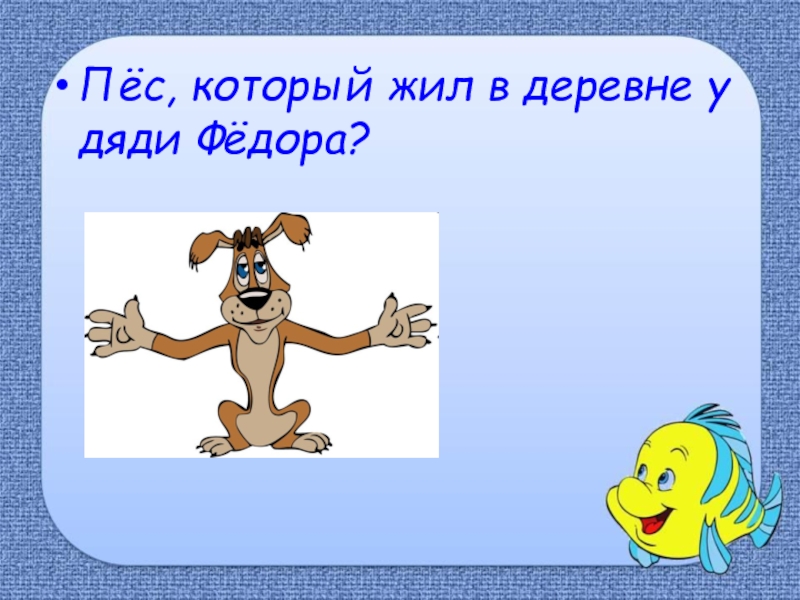 • Пёс, который жил в деревне у дяди Фёдора?